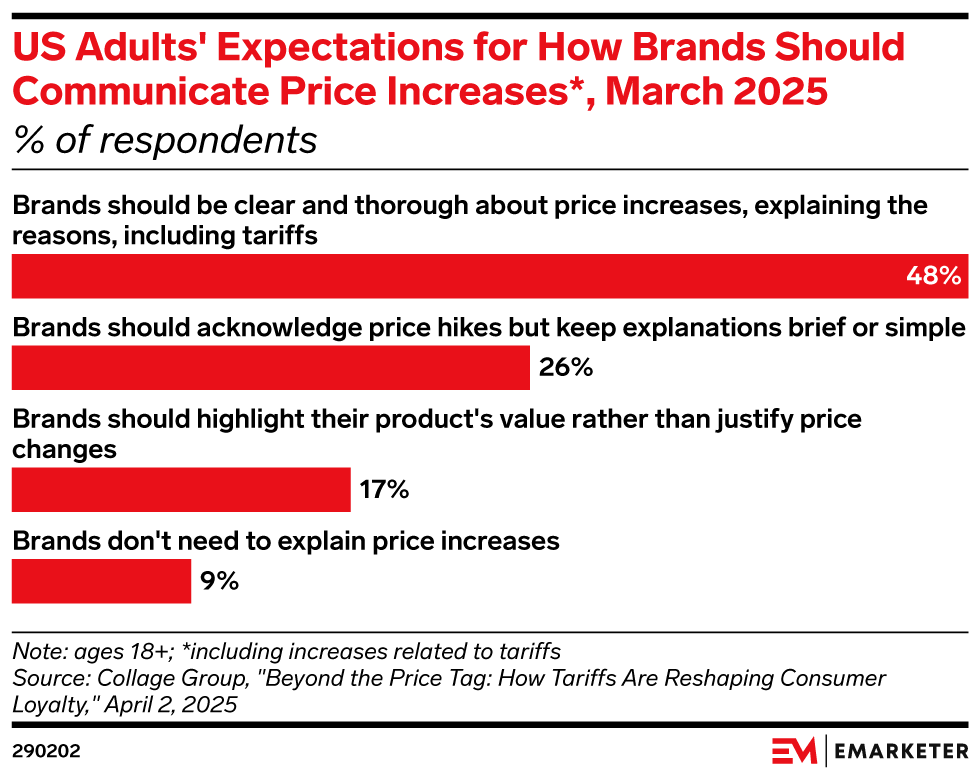 US Adults' Expectations for How Brands Should Communicate Price Increases*, March 2025
% of respondents

Brands should be clear and thorough about price increases, explaining the reasons, including tariffs
48%

Brands should acknowledge price hikes but keep explanations brief or simple
26%

Brands should highlight their product's value rather than justify price changes
17%

Brands don't need to explain price increases
9%

Note: ages 18+; *including increases related to tariffs
Source: Collage Group, "Beyond the Price Tag: How Tariffs Are Reshaping Consumer Loyalty," April 2, 2025

290202

EM | EMARKETER